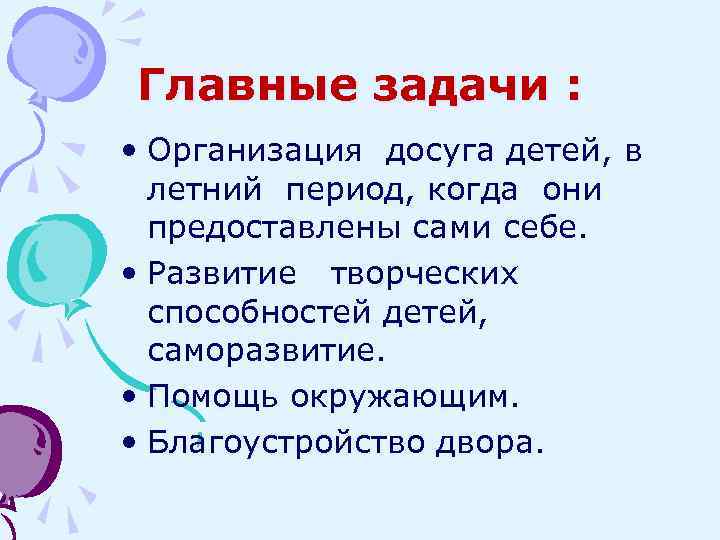 Главные задачи :

• Организация досуга детей, в летний период, когда они предоставлены сами себе.
• Развитие творческих способностей детей, саморазвитие.
• Помощь окружающим.
• Благоустройство двора.